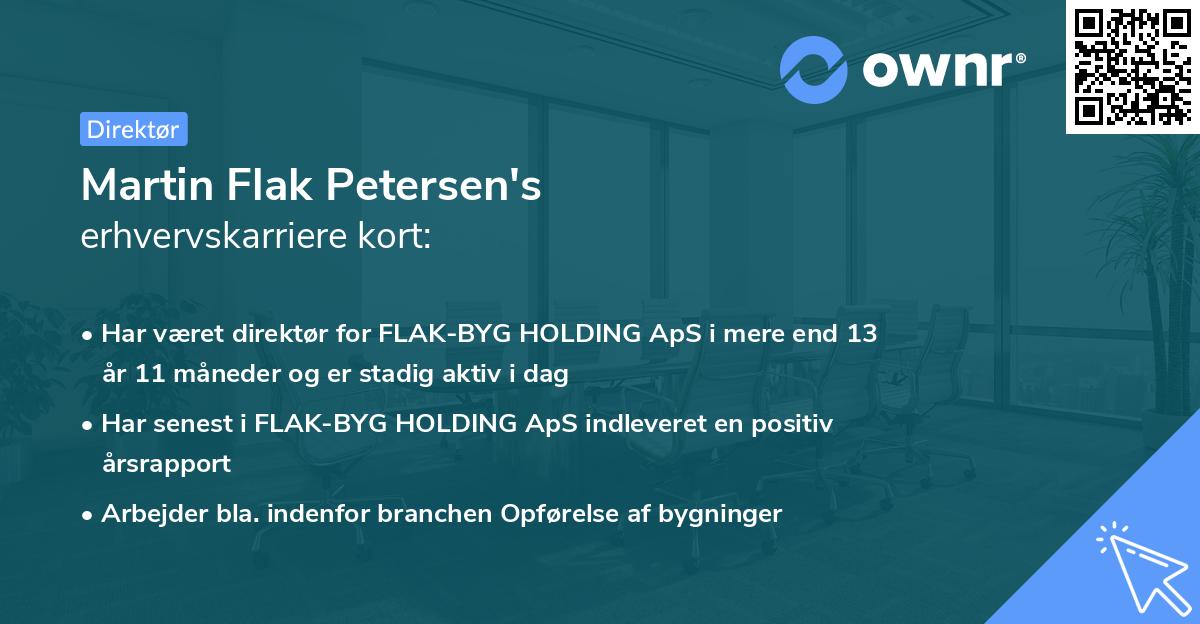 ownr®

Direktør

Martin Flak Petersen's

erhvervskarriere kort:

• Har været direktør for FLAK-BYG HOLDING ApS i mere end 13 år 11 måneder og er stadig aktiv i dag

• Har senest i FLAK-BYG HOLDING ApS indleveret en positiv årsrapport

• Arbejder bla. indenfor branchen Opførelse af bygninger